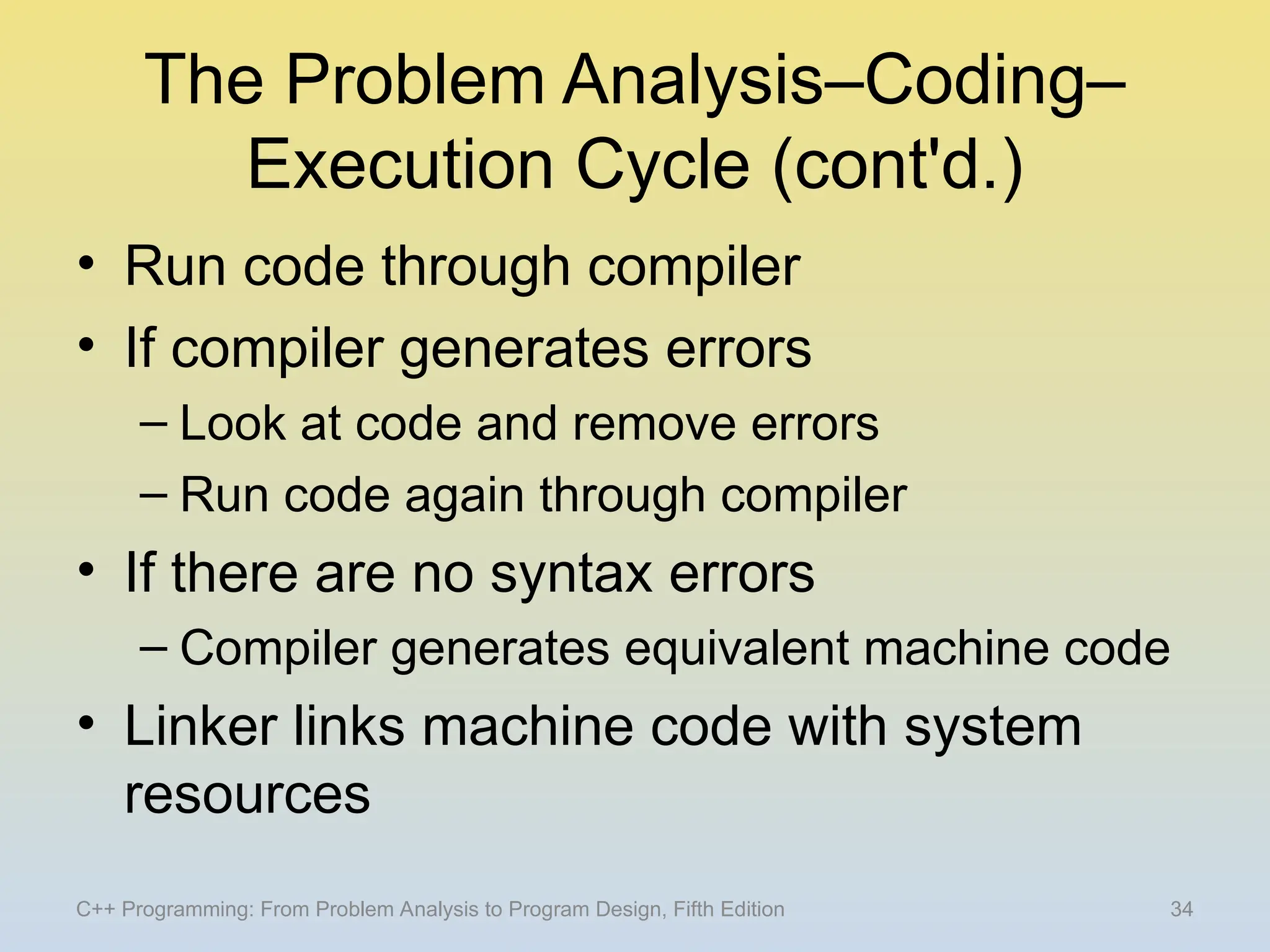 The Problem Analysis–Coding–Execution Cycle (cont'd.)

• Run code through compiler
• If compiler generates errors
– Look at code and remove errors
– Run code again through compiler
• If there are no syntax errors
– Compiler generates equivalent machine code
• Linker links machine code with system resources

C++ Programming: From Problem Analysis to Program Design, Fifth Edition

34